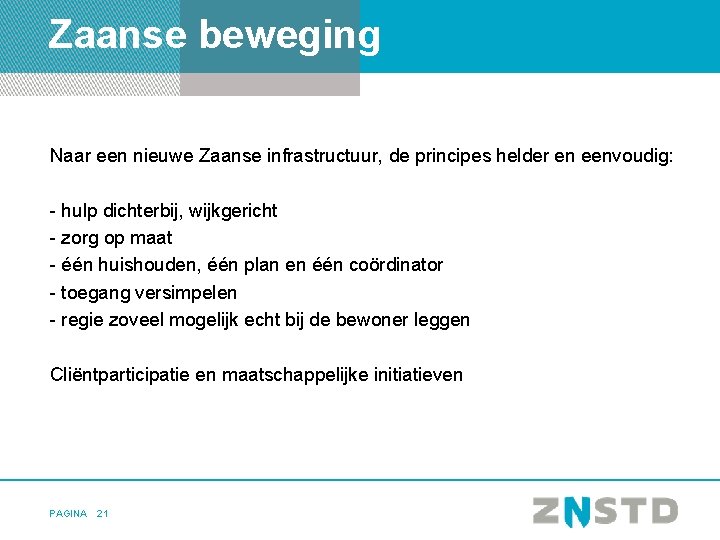 Zaanse beweging

Naar een nieuwe Zaanse infrastructuur, de principes helder en eenvoudig:

- hulp dichterbij, wijkgericht
- zorg op maat
- één huishouden, één plan en één coördinator
- toegang versimpelen
- regie zoveel mogelijk echt bij de bewoner leggen

Cliëntparticipatie en maatschappelijke initiatieven

PAGINA 21

ZNSTD